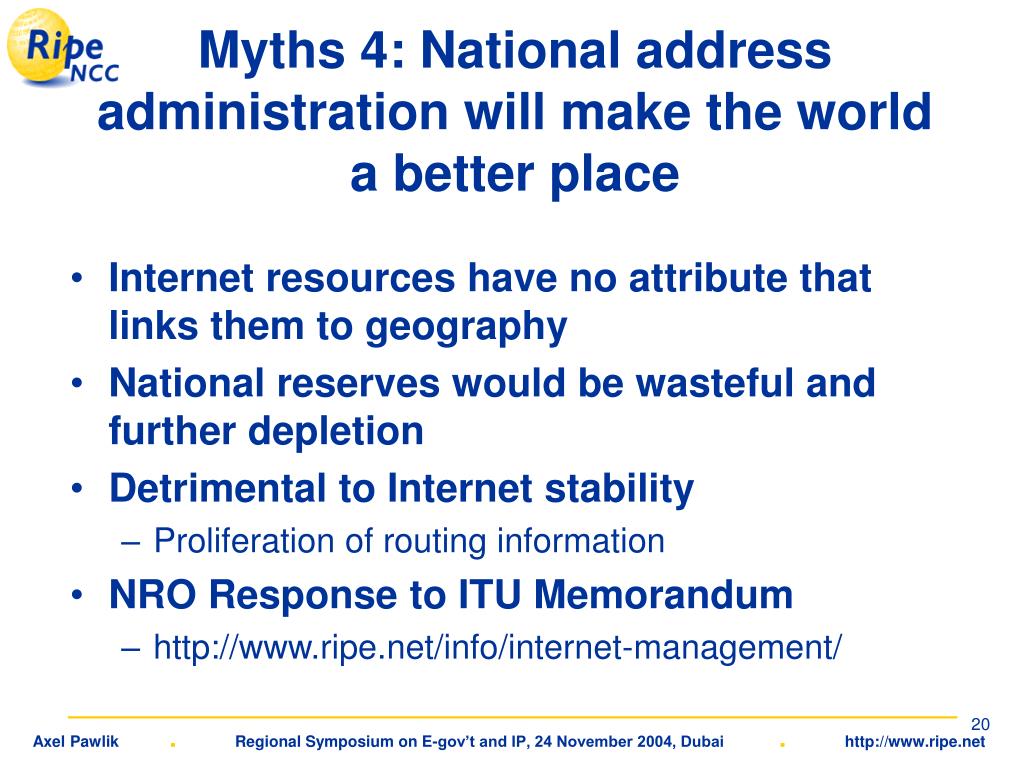 Ripe NCC

Myths 4: National address administration will make the world a better place

• Internet resources have no attribute that links them to geography
• National reserves would be wasteful and further depletion
• Detrimental to Internet stability
– Proliferation of routing information
• NRO Response to ITU Memorandum
– http://www.ripe.net/info/internet-management/

20

Axel Pawlik . Regional Symposium on E-gov't and IP, 24 November 2004, Dubai . http://www.ripe.net